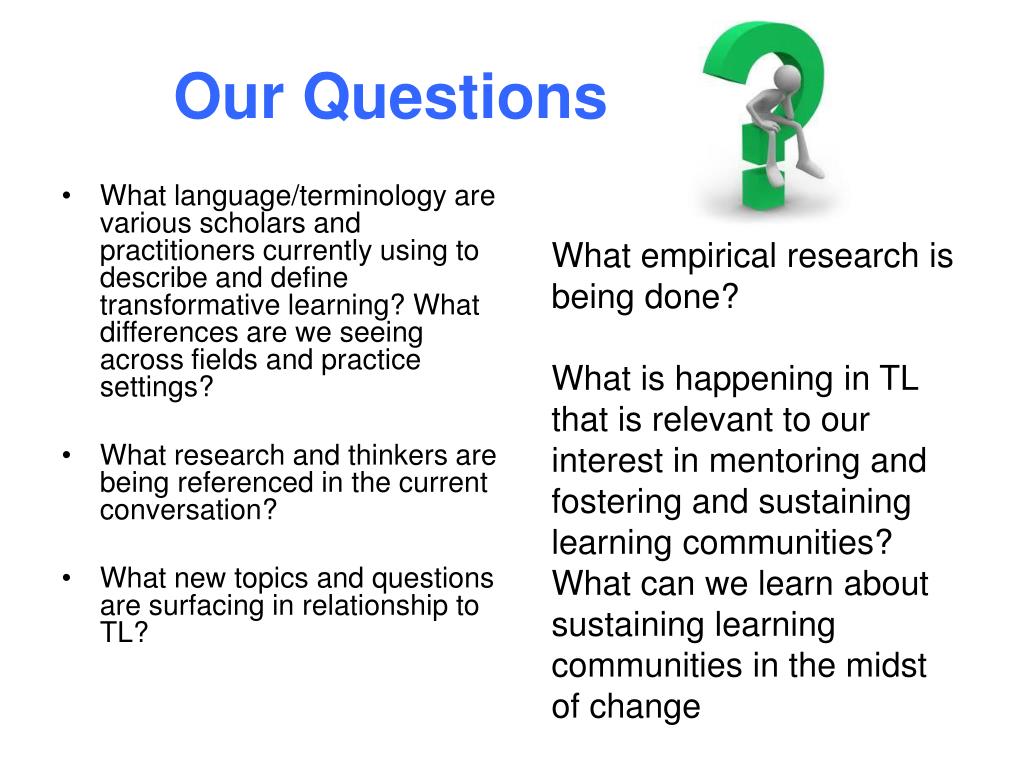 Our Questions

• What language/terminology are various scholars and practitioners currently using to describe and define transformative learning? What differences are we seeing across fields and practice settings?

• What research and thinkers are being referenced in the current conversation?

• What new topics and questions are surfacing in relationship to TL?

What empirical research is being done?

What is happening in TL that is relevant to our interest in mentoring and fostering and sustaining learning communities? What can we learn about sustaining learning communities in the midst of change